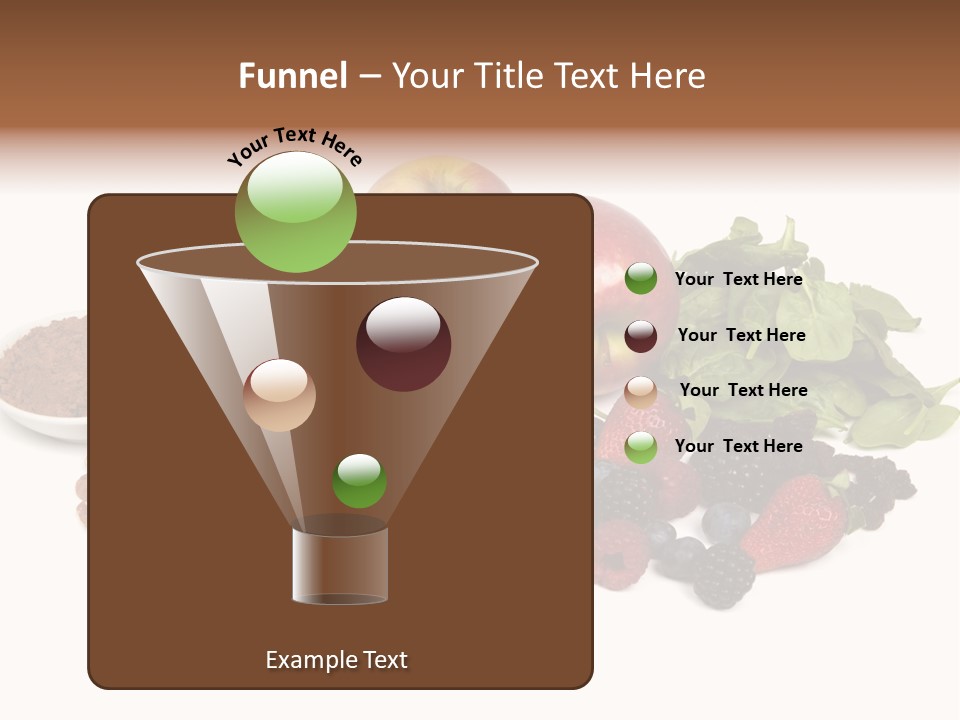 Funnel – Your Title Text Here

Your Text Here

Your Text Here

Your Text Here

Your Text Here

Your Text Here

Example Text